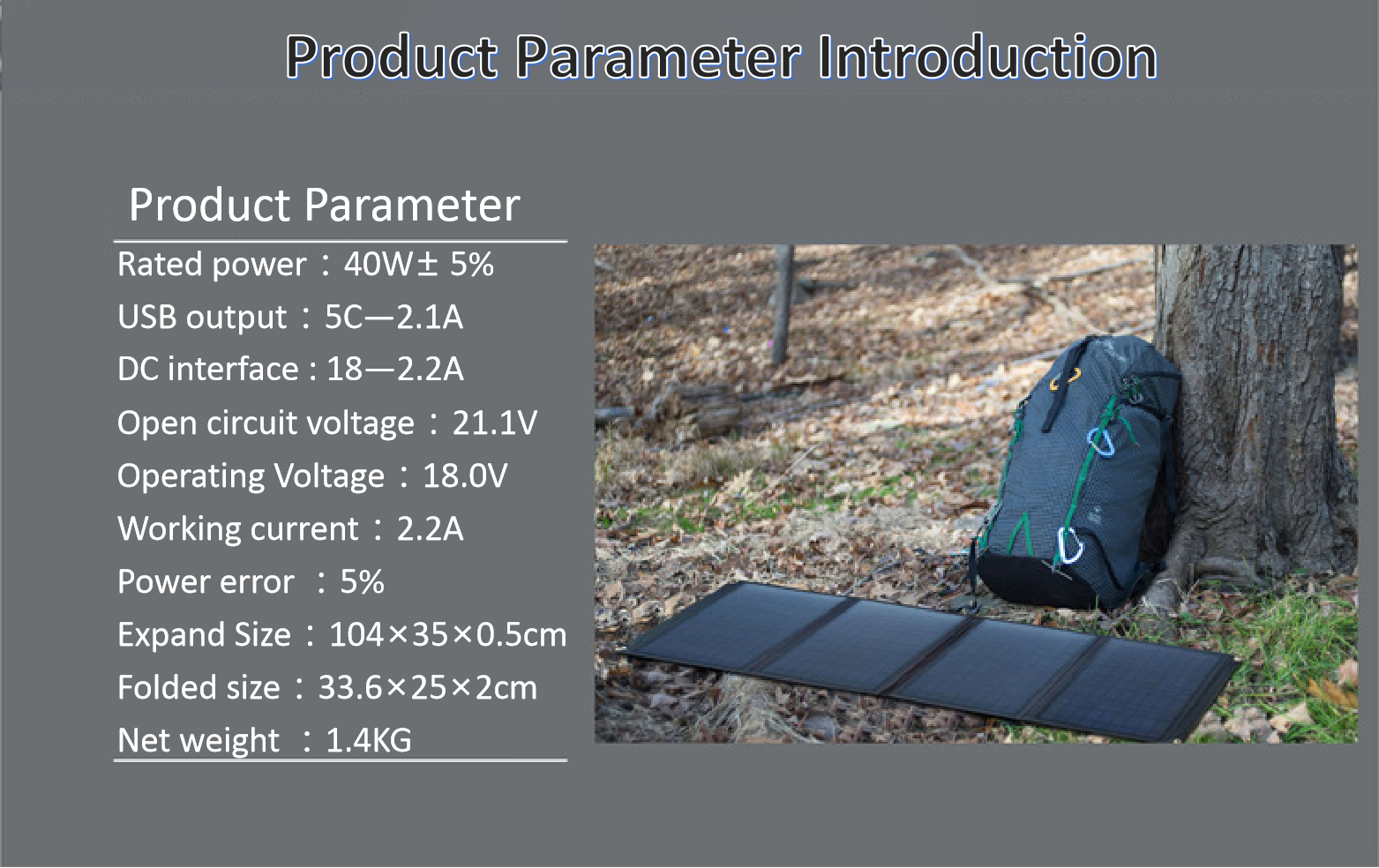 Product Parameter Introduction

Product Parameter

Rated power：40W± 5%

USB output：5C—2.1A

DC interface : 18—2.2A

Open circuit voltage：21.1V

Operating Voltage：18.0V

Working current：2.2A

Power error ：5%

Expand Size：104×35×0.5cm

Folded size：33.6×25×2cm

Net weight ：1.4KG